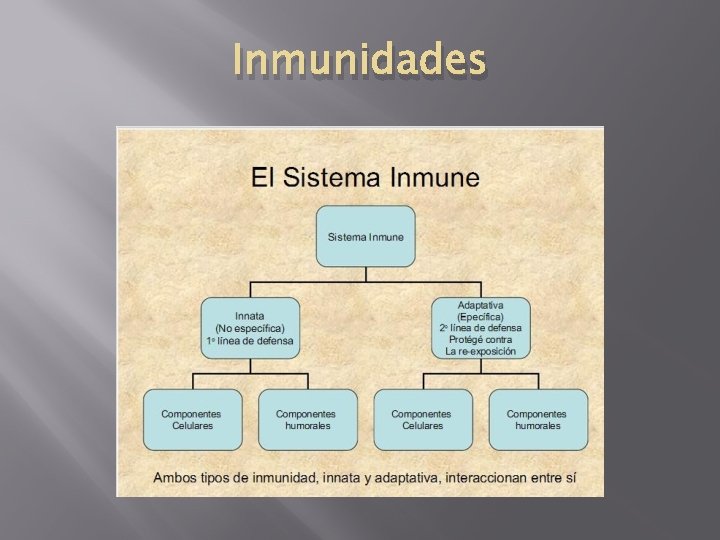 Inmunidades

El Sistema Inmune

Sistema Inmune

Innata
(No específica)
1º línea de defensa

Adaptativa
(Epecífica)
2º línea de defensa
Protégé contra
La re-exposición

Componentes Celulares

Componentes humorales

Componentes Celulares

Componentes humorales

Ambos tipos de inmunidad, innata y adaptativa, interaccionan entre sí